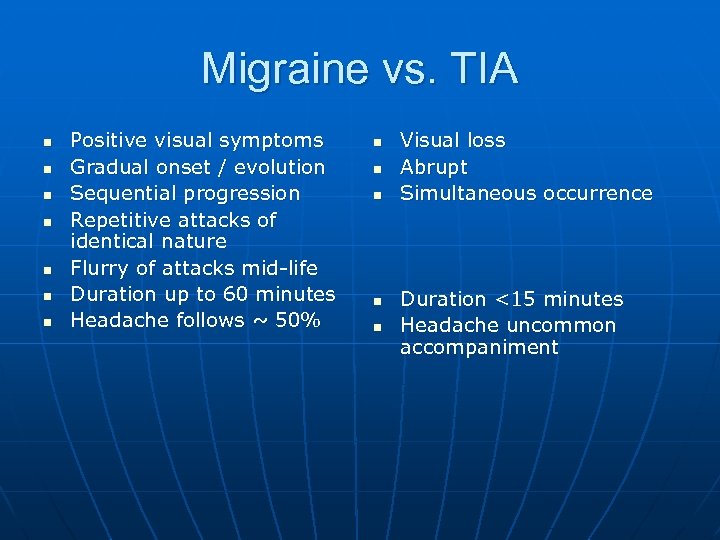 Migraine vs. TIA

- Positive visual symptoms
- Gradual onset / evolution
- Sequential progression
- Repetitive attacks of identical nature
- Flurry of attacks mid-life
- Duration up to 60 minutes
- Headache follows ~ 50%

- Visual loss
- Abrupt
- Simultaneous occurrence
- Duration <15 minutes
- Headache uncommon accompaniment